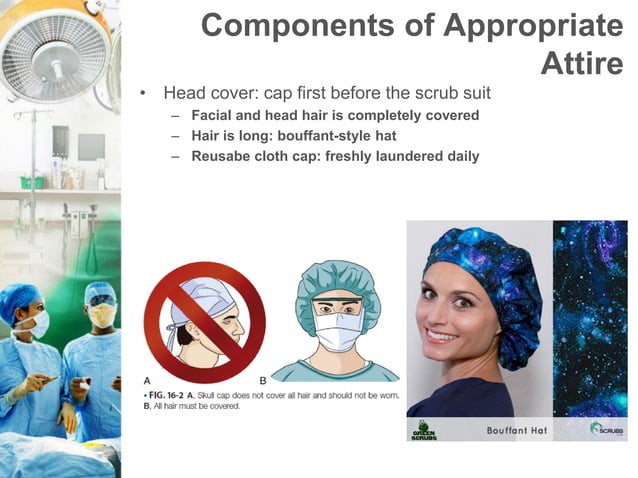 Components of Appropriate Attire

• Head cover: cap first before the scrub suit
– Facial and head hair is completely covered
– Hair is long: bouffant-style hat
– Reusabe cloth cap: freshly laundered daily

A
B
• FIG. 16-2 A, Skull cap does not cover all hair and should not be worn. B, All hair must be covered.

GREEN SCRUBS
Bouffant Hat
SCRUBS